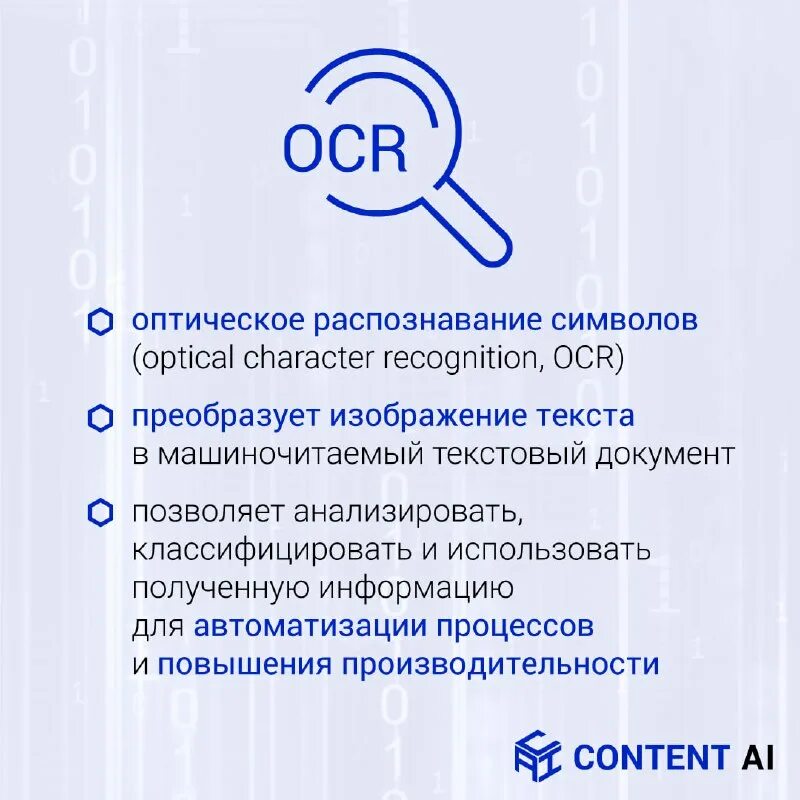 OCR

оптическое распознавание символов (optical character recognition, OCR)

преобразует изображение текста в машиночитаемый текстовый документ

позволяет анализировать, классифицировать и использовать полученную информацию для автоматизации процессов и повышения производительности

CONTENT AI